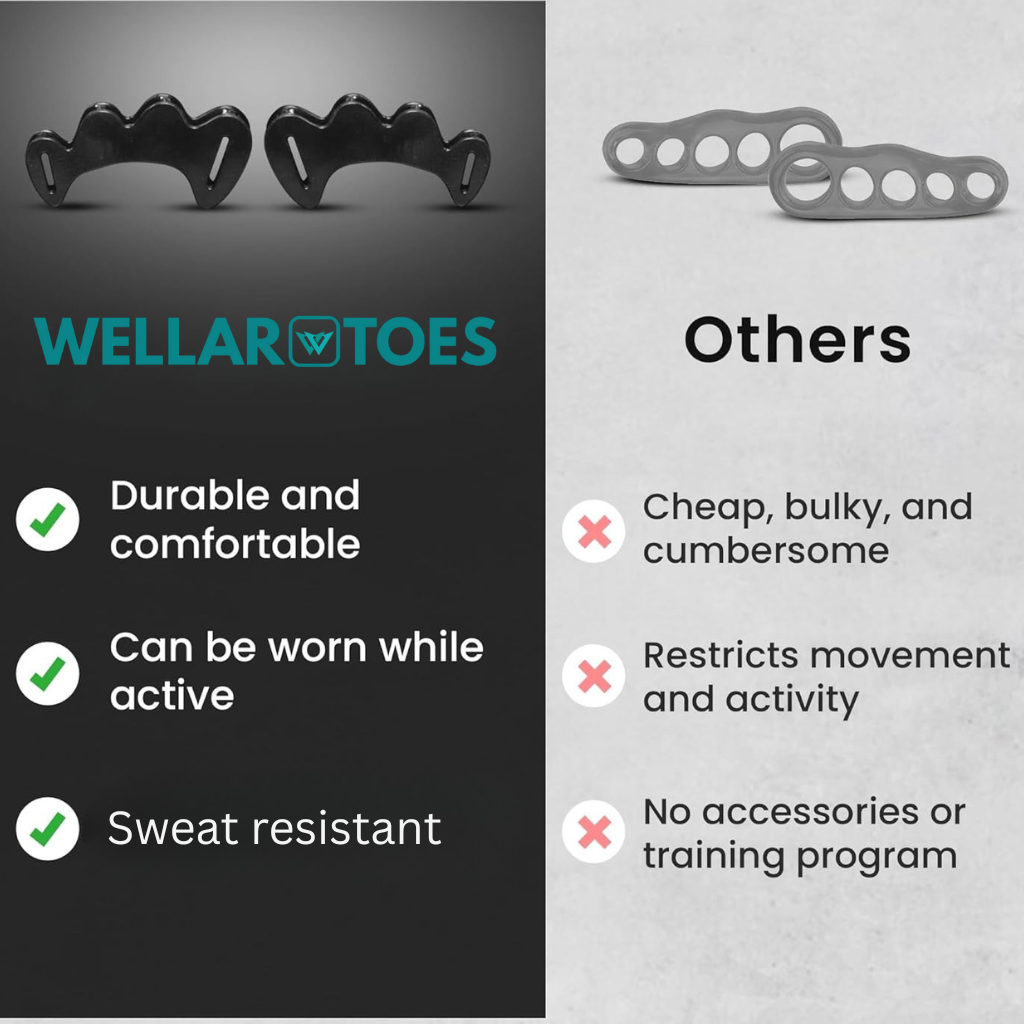 WELLAR TOES

Durable and comfortable

Can be worn while active

Sweat resistant

Others

Cheap, bulky, and cumbersome

Restricts movement and activity

No accessories or training program